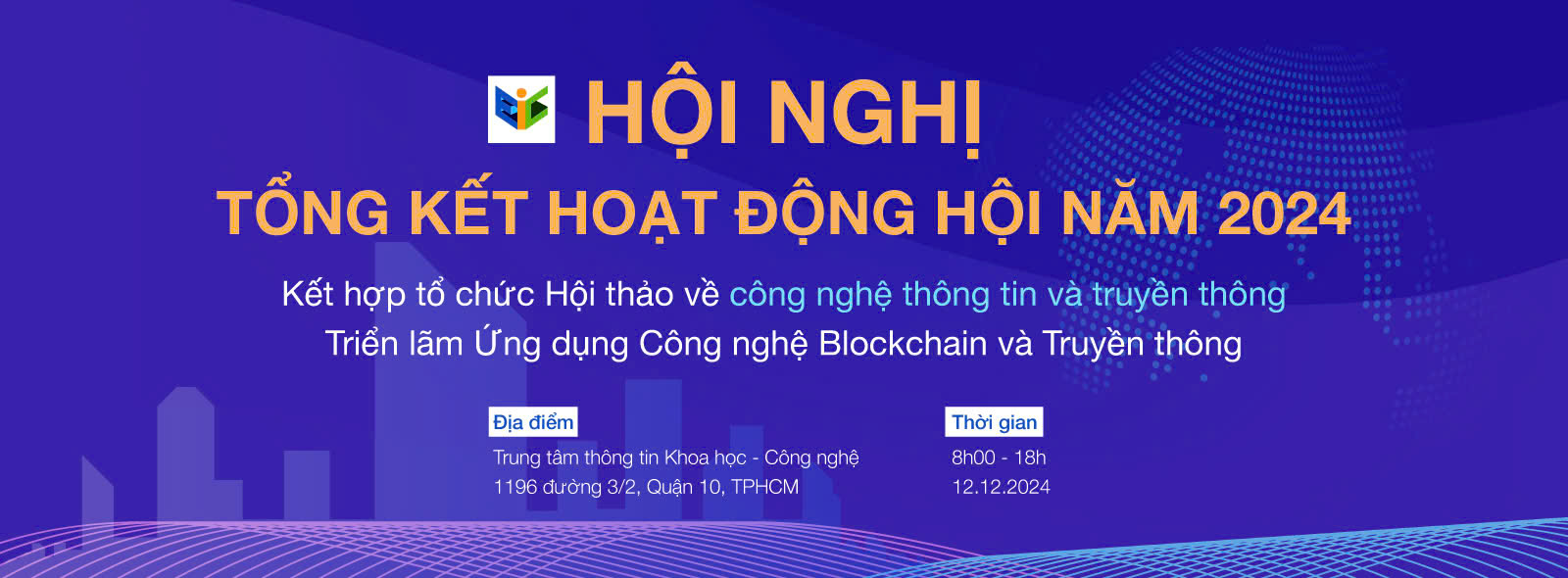 HỘI NGHỊ
TỔNG KẾT HOẠT ĐỘNG HỘI NĂM 2024

Kết hợp tổ chức Hội thảo về công nghệ thông tin và truyền thông
Triển lãm Ứng dụng Công nghệ Blockchain và Truyền thông

Địa điểm
Trung tâm thông tin Khoa học - Công nghệ
1196 đường 3/2, Quận 10, TPHCM

Thời gian
8h00 - 18h
12.12.2024